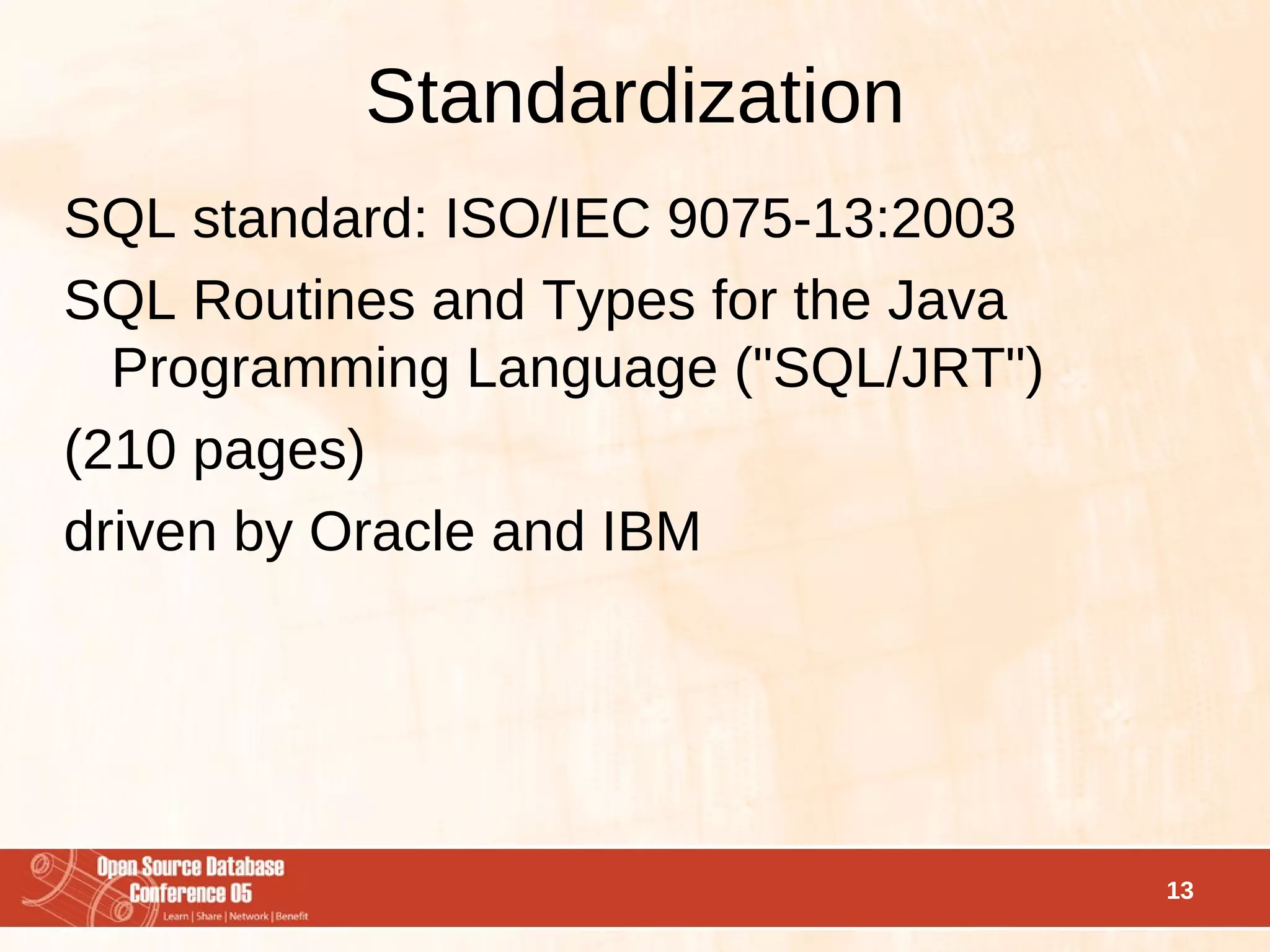 Standardization

SQL standard: ISO/IEC 9075-13:2003

SQL Routines and Types for the Java Programming Language ("SQL/JRT")

(210 pages)

driven by Oracle and IBM

Open Source Database Conference 05
Learn | Share | Network | Benefit

13